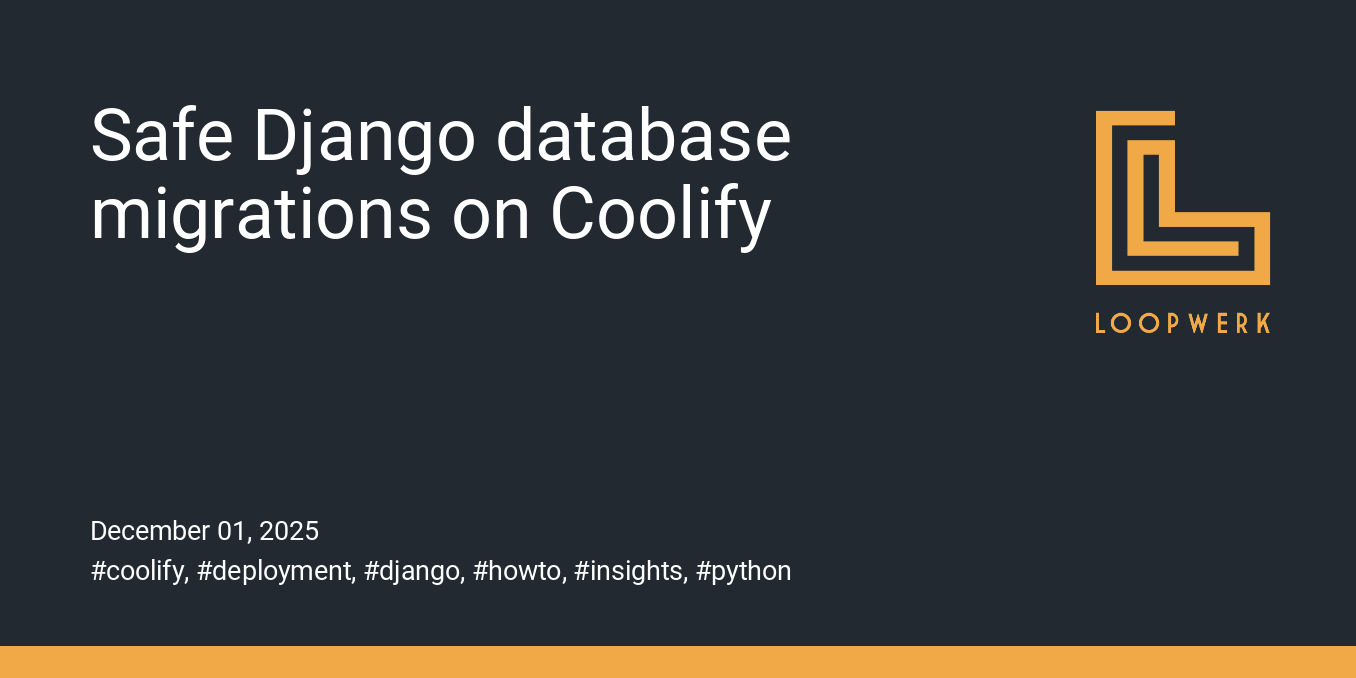 Safe Django database migrations on Coolify

LOOPWERK

December 01, 2025

#coolify, #deployment, #django, #howto, #insights, #python